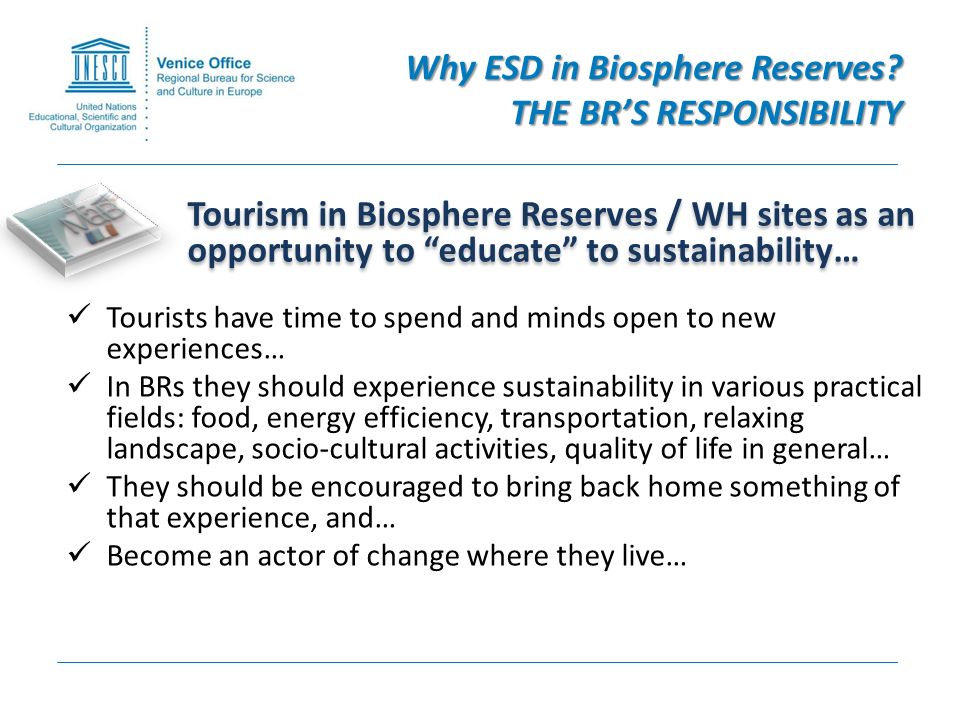 UNESCO

United Nations
Educational, Scientific and
Cultural Organization

Venice Office
Regional Bureau for Science
and Culture in Europe

Why ESD in Biosphere Reserves?
THE BR'S RESPONSIBILITY

MaB

Tourism in Biosphere Reserves / WH sites as an opportunity to "educate" to sustainability…

✓ Tourists have time to spend and minds open to new experiences…
✓ In BRs they should experience sustainability in various practical fields: food, energy efficiency, transportation, relaxing landscape, socio-cultural activities, quality of life in general…
✓ They should be encouraged to bring back home something of that experience, and…
✓ Become an actor of change where they live…